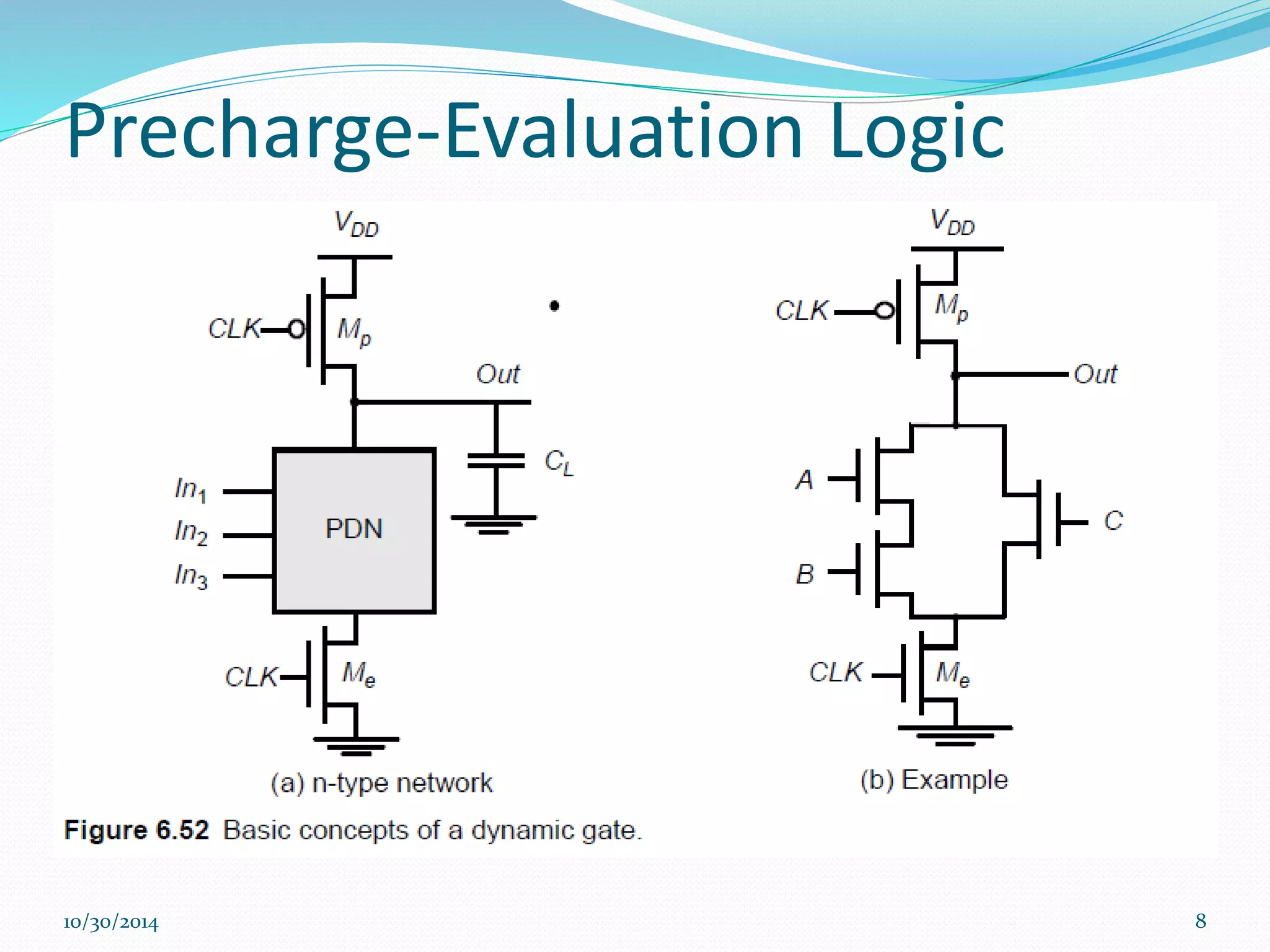 Precharge-Evaluation Logic

$V_{DD}$

CLK

$M_p$

Out

$C_L$

$In_1$

$In_2$

$In_3$

PDN

CLK

$M_e$

(a) n-type network

$V_{DD}$

CLK

$M_p$

Out

A

B

C

CLK

$M_e$

(b) Example

Figure 6.52 Basic concepts of a dynamic gate.

10/30/2014

8